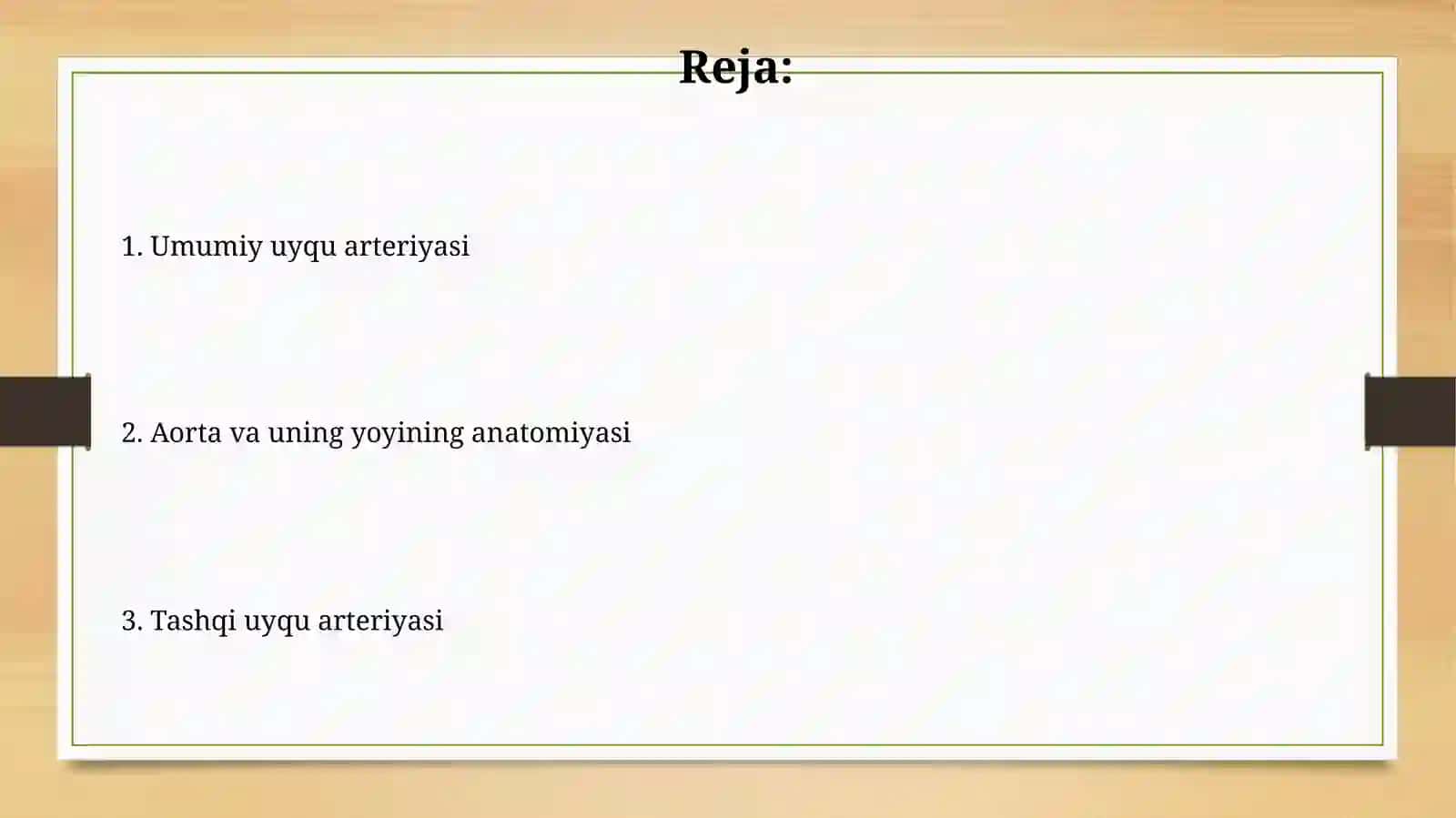 Reja:

1. Umumiy uyqu arteriyasi

2. Aorta va uning yoyining anatomiyasi

3. Tashqi uyqu arteriyasi